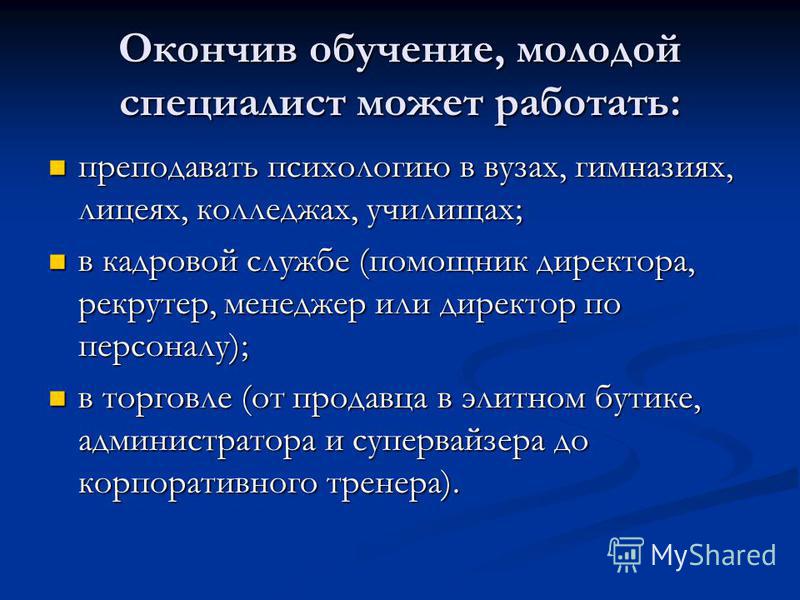 Окончив обучение, молодой специалист может работать:

преподавать психологию в вузах, гимназиях, лицеях, колледжах, училищах;

в кадровой службе (помощник директора, рекрутер, менеджер или директор по персоналу);

в торговле (от продавца в элитном бутике, администратора и супервайзера до корпоративного тренера).

MyShared